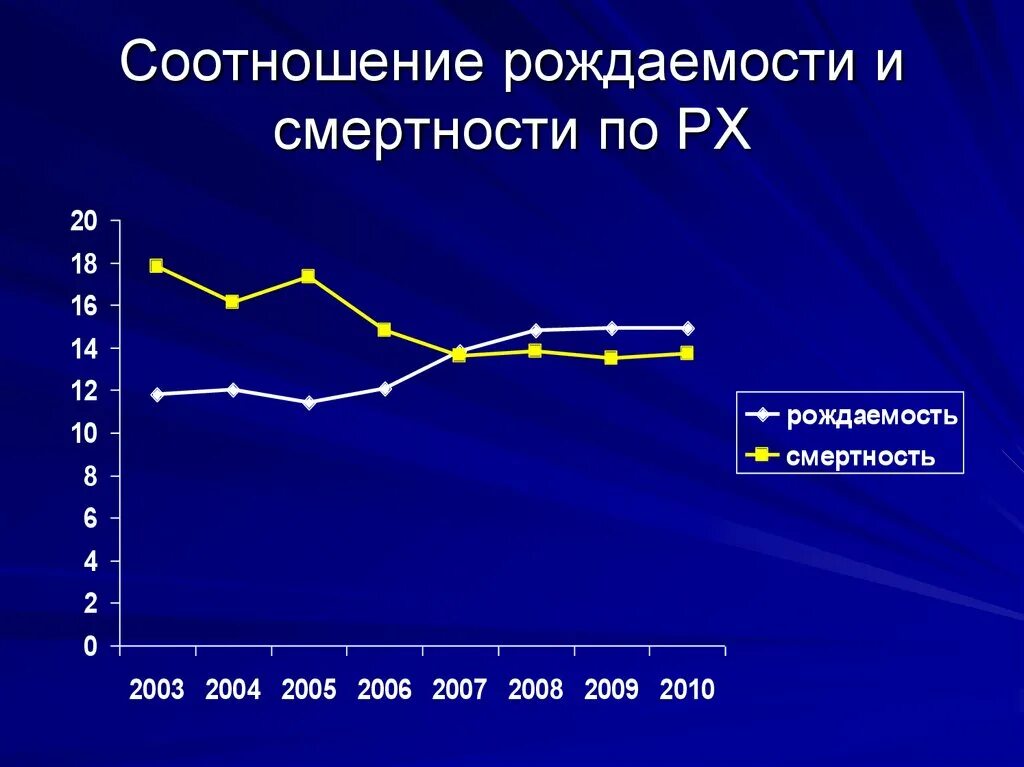 Соотношение рождаемости и смертности по РХ

20
18
16
14
12
10
8
6
4
2
0

2003 2004 2005 2006 2007 2008 2009 2010

рождаемость
смертность